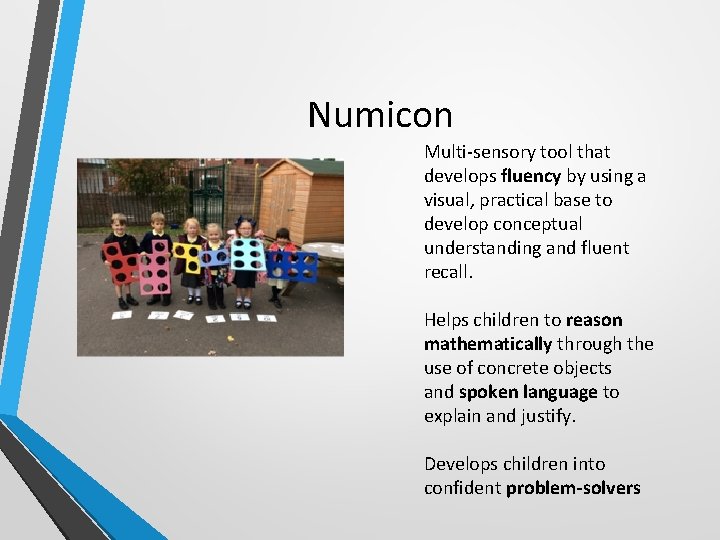 Numicon

Multi-sensory tool that develops fluency by using a visual, practical base to develop conceptual understanding and fluent recall.

Helps children to reason mathematically through the use of concrete objects and spoken language to explain and justify.

Develops children into confident problem-solvers